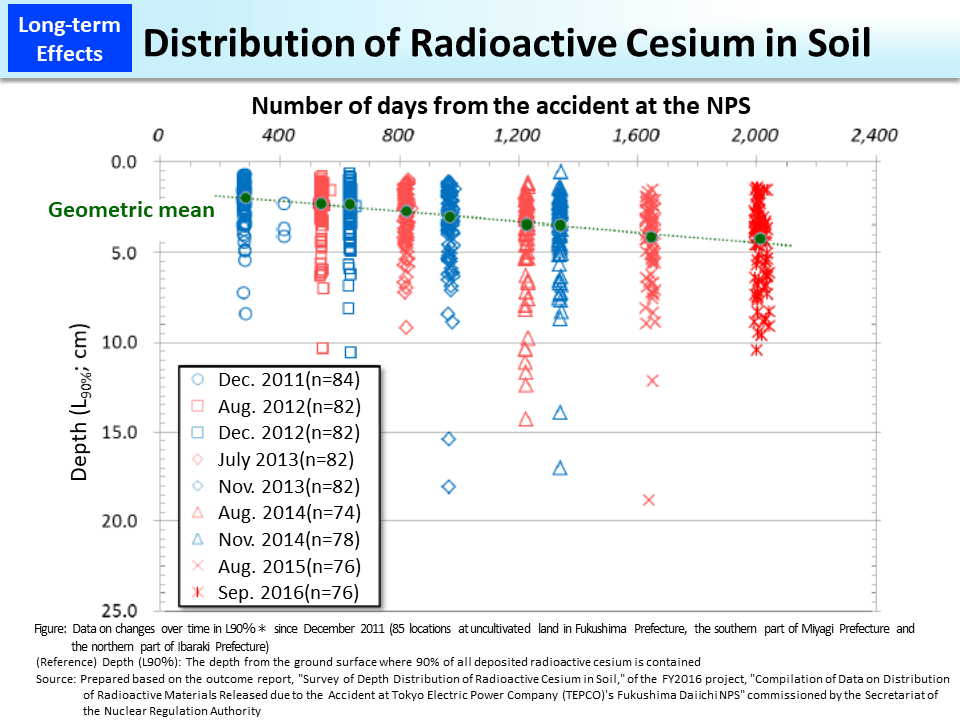 Long-term Effects

Distribution of Radioactive Cesium in Soil

Number of days from the accident at the NPS

0 400 800 1,200 1,600 2,000 2,400

0.0 5.0 10.0 15.0 20.0 25.0

Depth ($L_{90\%}$; cm)

Geometric mean

Dec. 2011(n=84)
Aug. 2012(n=82)
Dec. 2012(n=82)
July 2013(n=82)
Nov. 2013(n=82)
Aug. 2014(n=74)
Nov. 2014(n=78)
Aug. 2015(n=76)
Sep. 2016(n=76)

Figure: Data on changes over time in L90%＊ since December 2011 (85 locations at uncultivated land in Fukushima Prefecture, the southern part of Miyagi Prefecture and the northern part of Ibaraki Prefecture)

(Reference) Depth (L90%): The depth from the ground surface where 90% of all deposited radioactive cesium is contained

Source: Prepared based on the outcome report, "Survey of Depth Distribution of Radioactive Cesium in Soil," of the FY2016 project, "Compilation of Data on Distribution of Radioactive Materials Released due to the Accident at Tokyo Electric Power Company (TEPCO)'s Fukushima Daiichi NPS" commissioned by the Secretariat of the Nuclear Regulation Authority